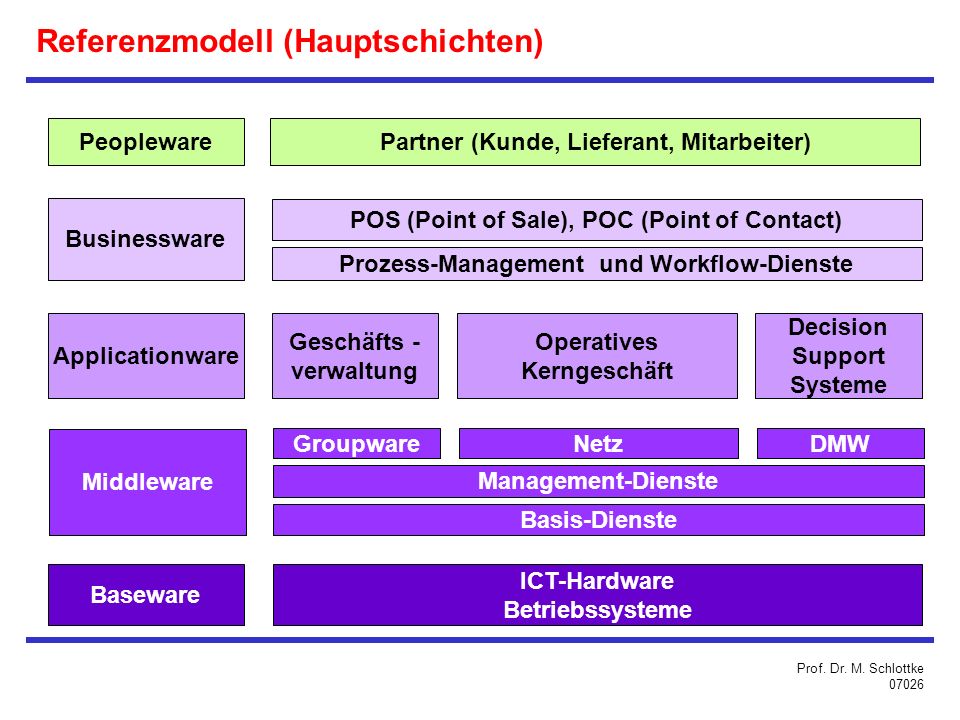 Referenzmodell (Hauptschichten)

Peopleware

Partner (Kunde, Lieferant, Mitarbeiter)

Businessware

POS (Point of Sale), POC (Point of Contact)

Prozess-Management und Workflow-Dienste

Applicationware

Geschäfts - verwaltung

Operatives Kerngeschäft

Decision Support Systeme

Middleware

Groupware

Netz

DMW

Management-Dienste

Basis-Dienste

Baseware

ICT-Hardware
Betriebssysteme

Prof. Dr. M. Schlottke
07026